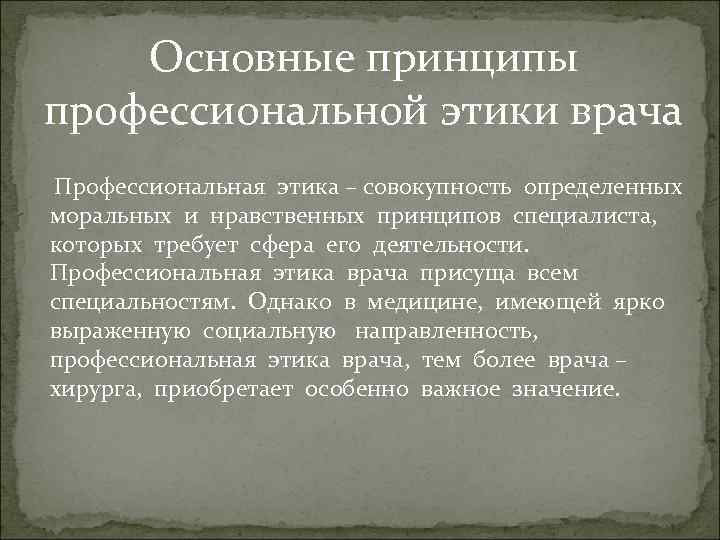 Основные принципы профессиональной этики врача

Профессиональная этика – совокупность определенных моральных и нравственных принципов специалиста, которых требует сфера его деятельности. Профессиональная этика врача присуща всем специальностям. Однако в медицине, имеющей ярко выраженную социальную направленность, профессиональная этика врача, тем более врача – хирурга, приобретает особенно важное значение.